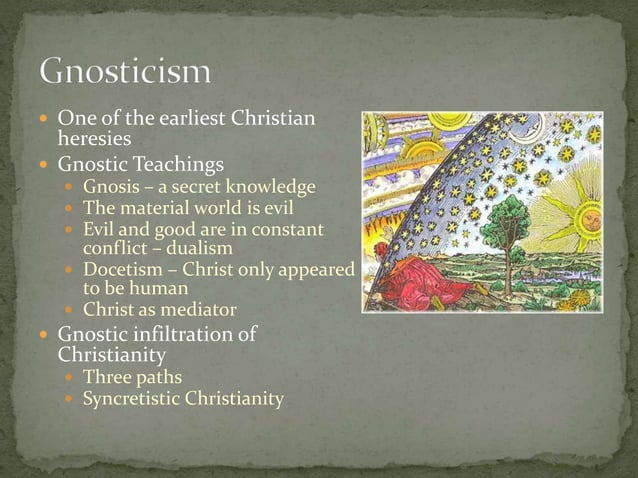 Gnosticism

- One of the earliest Christian heresies
- Gnostic Teachings
  - Gnosis – a secret knowledge
  - The material world is evil
  - Evil and good are in constant conflict – dualism
  - Docetism – Christ only appeared to be human
  - Christ as mediator
- Gnostic infiltration of Christianity
  - Three paths
  - Syncretistic Christianity